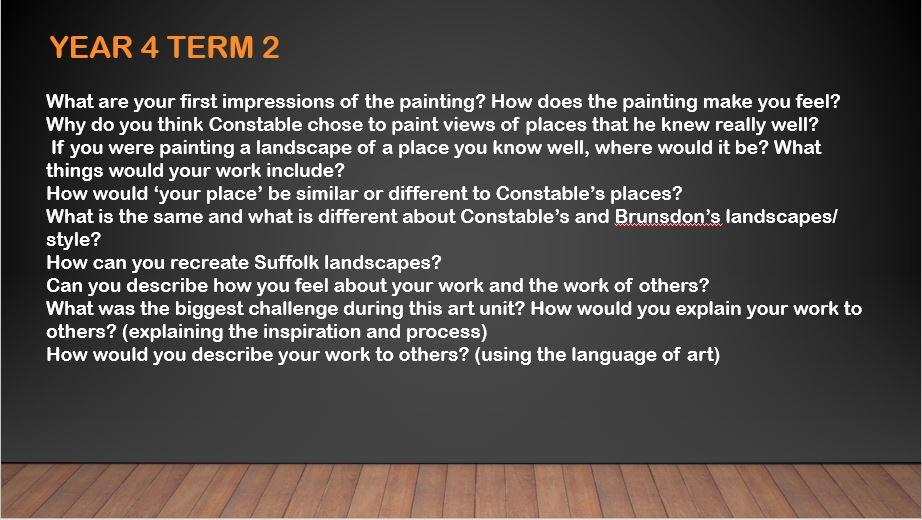 YEAR 4 TERM 2

What are your first impressions of the painting? How does the painting make you feel?
Why do you think Constable chose to paint views of places that he knew really well?
If you were painting a landscape of a place you know well, where would it be? What things would your work include?
How would 'your place' be similar or different to Constable's places?
What is the same and what is different about Constable's and Brunsdon's landscapes/ style?
How can you recreate Suffolk landscapes?
Can you describe how you feel about your work and the work of others?
What was the biggest challenge during this art unit? How would you explain your work to others? (explaining the inspiration and process)
How would you describe your work to others? (using the language of art)